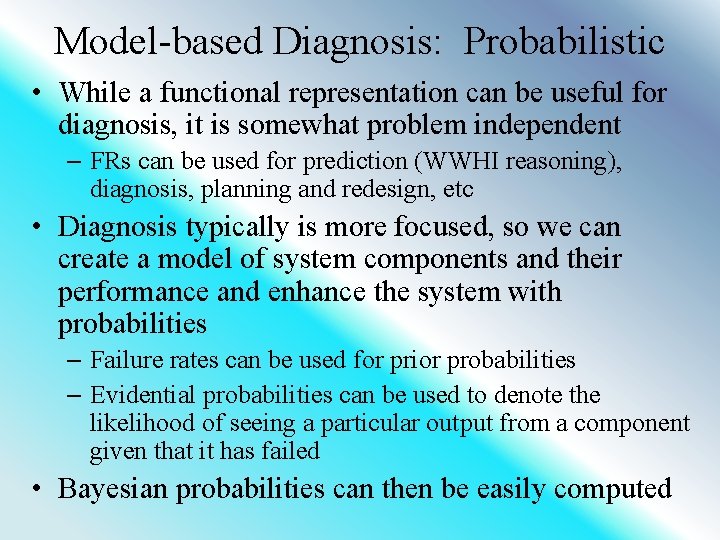 Model-based Diagnosis: Probabilistic

• While a functional representation can be useful for diagnosis, it is somewhat problem independent

– FRs can be used for prediction (WWHI reasoning), diagnosis, planning and redesign, etc

• Diagnosis typically is more focused, so we can create a model of system components and their performance and enhance the system with probabilities

– Failure rates can be used for prior probabilities

– Evidential probabilities can be used to denote the likelihood of seeing a particular output from a component given that it has failed

• Bayesian probabilities can then be easily computed